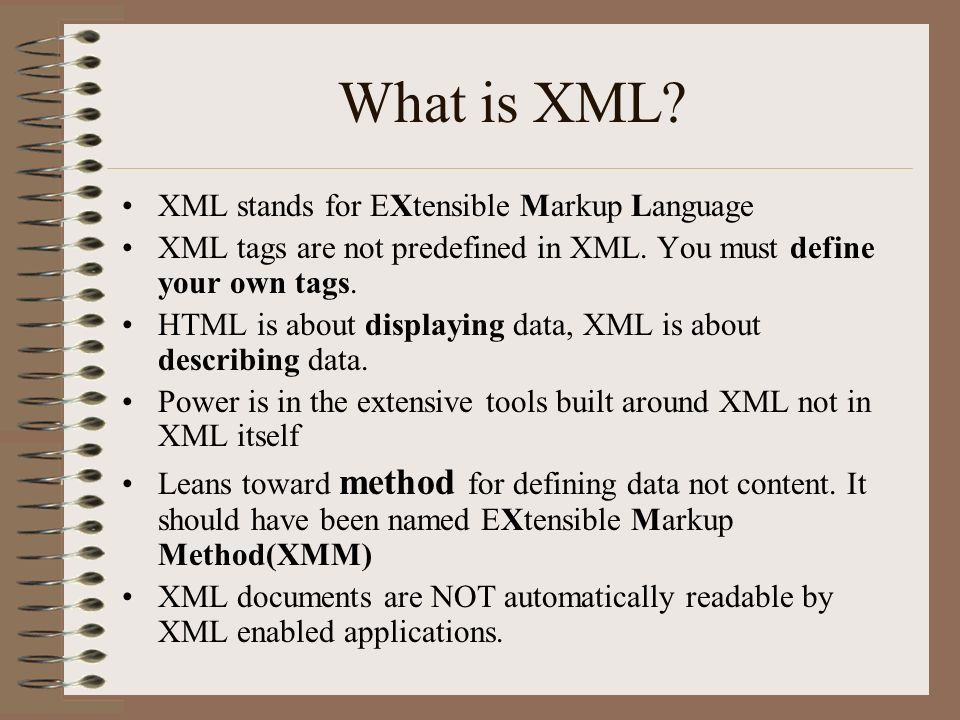 What is XML?

• XML stands for EXtensible Markup Language
• XML tags are not predefined in XML. You must define your own tags.
• HTML is about displaying data, XML is about describing data.
• Power is in the extensive tools built around XML not in XML itself
• Leans toward method for defining data not content. It should have been named EXtensible Markup Method(XMM)
• XML documents are NOT automatically readable by XML enabled applications.